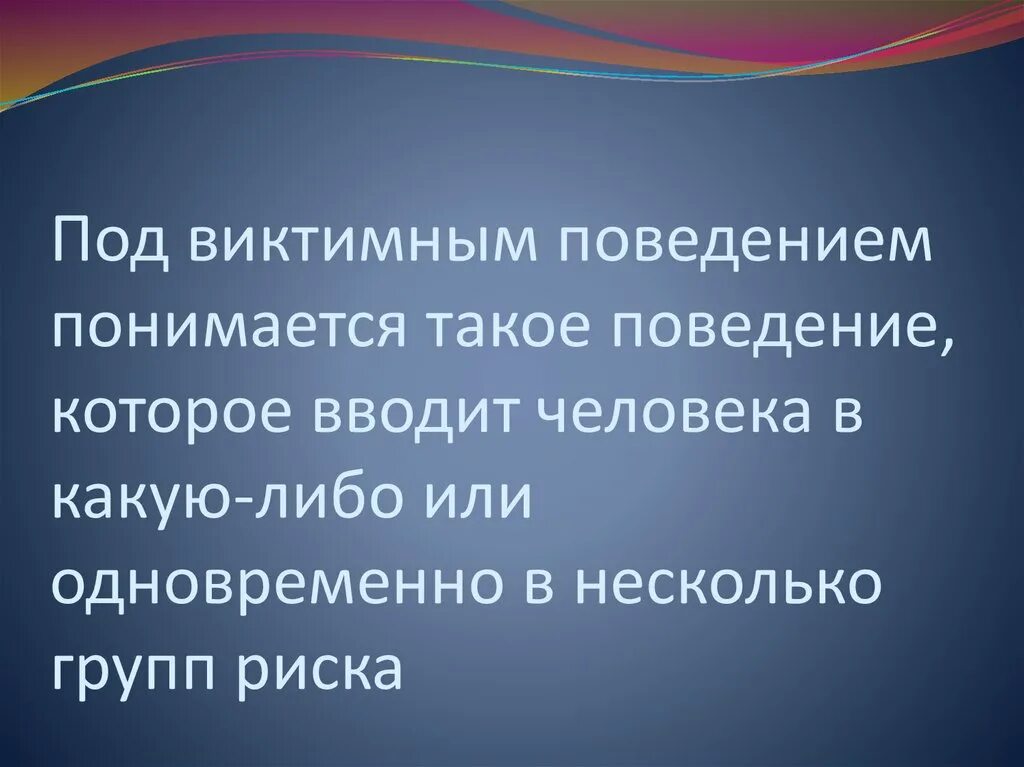 Под виктимным поведением понимается такое поведение, которое вводит человека в какую-либо или одновременно в несколько групп риска